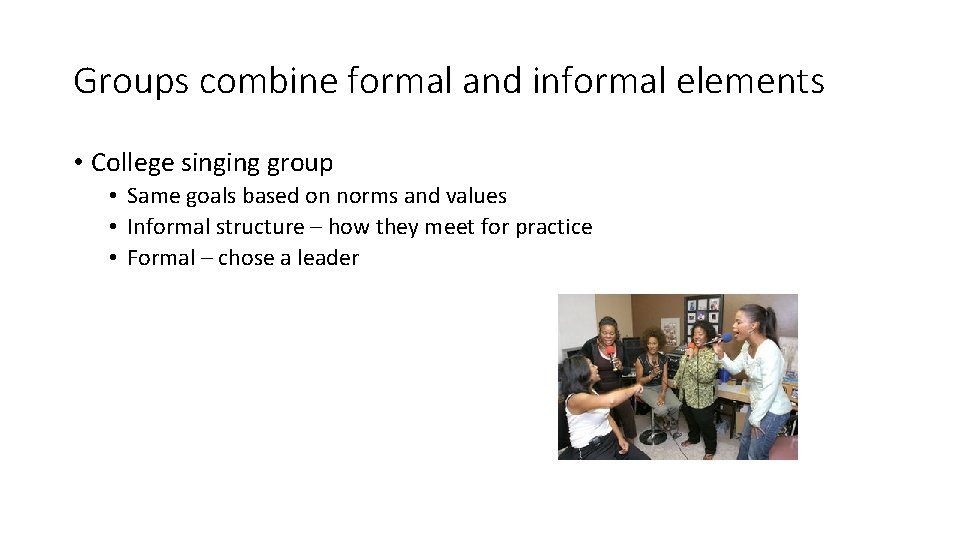 Groups combine formal and informal elements

• College singing group
  • Same goals based on norms and values
  • Informal structure – how they meet for practice
  • Formal – chose a leader